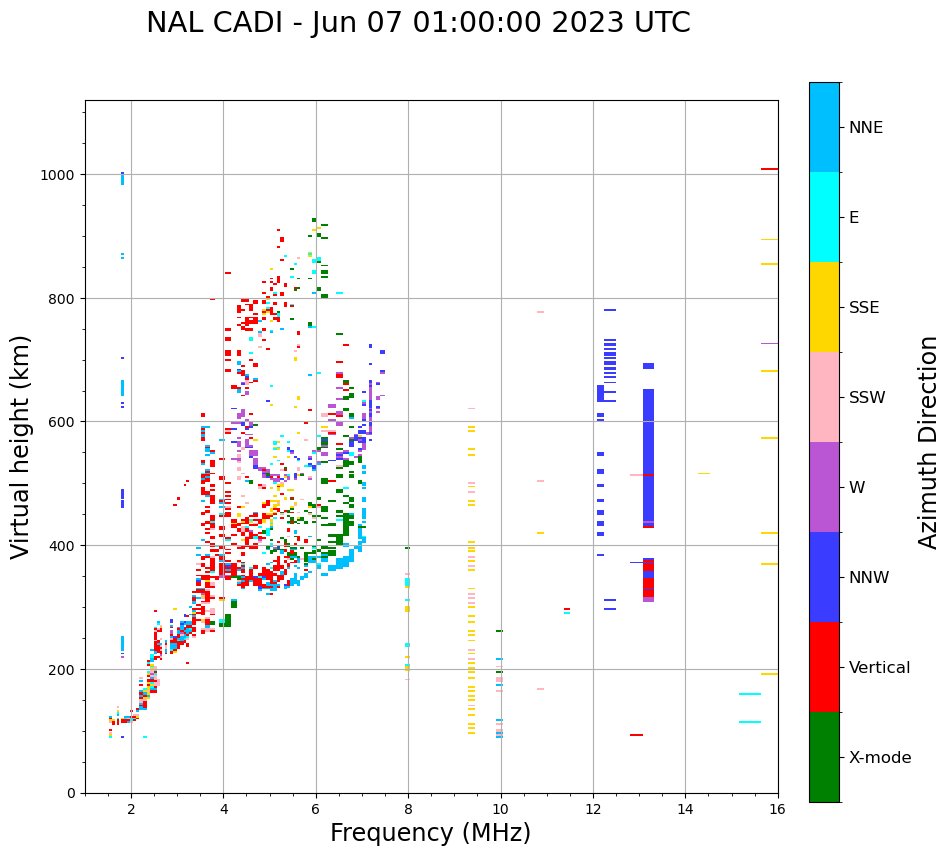 NAL CADI - Jun 07 01:00:00 2023 UTC

Virtual height (km)

1000
800
600
400
200
0

2
4
6
8
10
12
14
16

Frequency (MHz)

NNE
E
SSE
SSW
W
NNW
Vertical
X-mode

Azimuth Direction